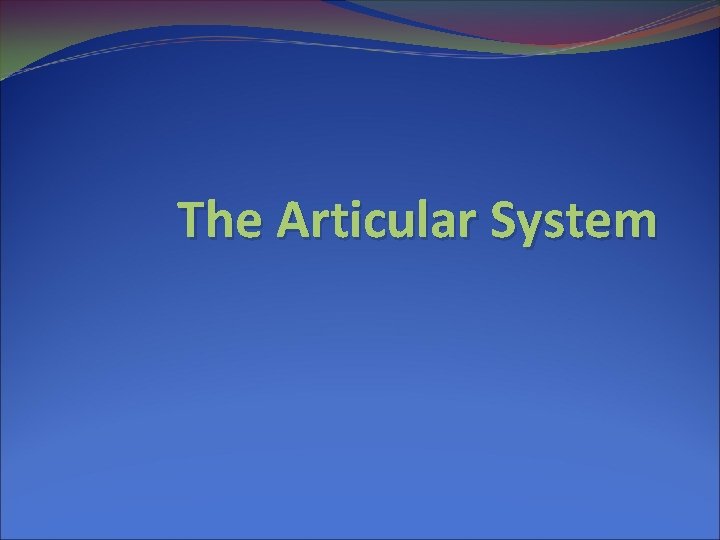 The Articular System